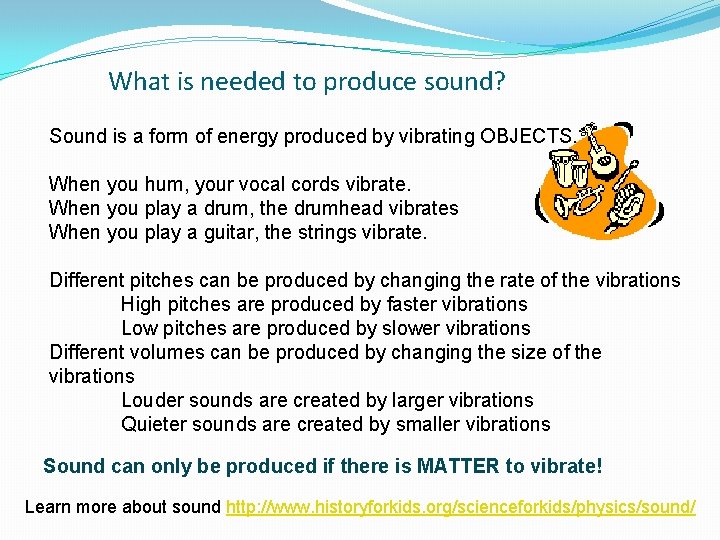 What is needed to produce sound?

Sound is a form of energy produced by vibrating OBJECTS.

When you hum, your vocal cords vibrate.
When you play a drum, the drumhead vibrates
When you play a guitar, the strings vibrate.

Different pitches can be produced by changing the rate of the vibrations
High pitches are produced by faster vibrations
Low pitches are produced by slower vibrations
Different volumes can be produced by changing the size of the vibrations
Louder sounds are created by larger vibrations
Quieter sounds are created by smaller vibrations

Sound can only be produced if there is MATTER to vibrate!

Learn more about sound http://www.historyforkids.org/scienceforkids/physics/sound/